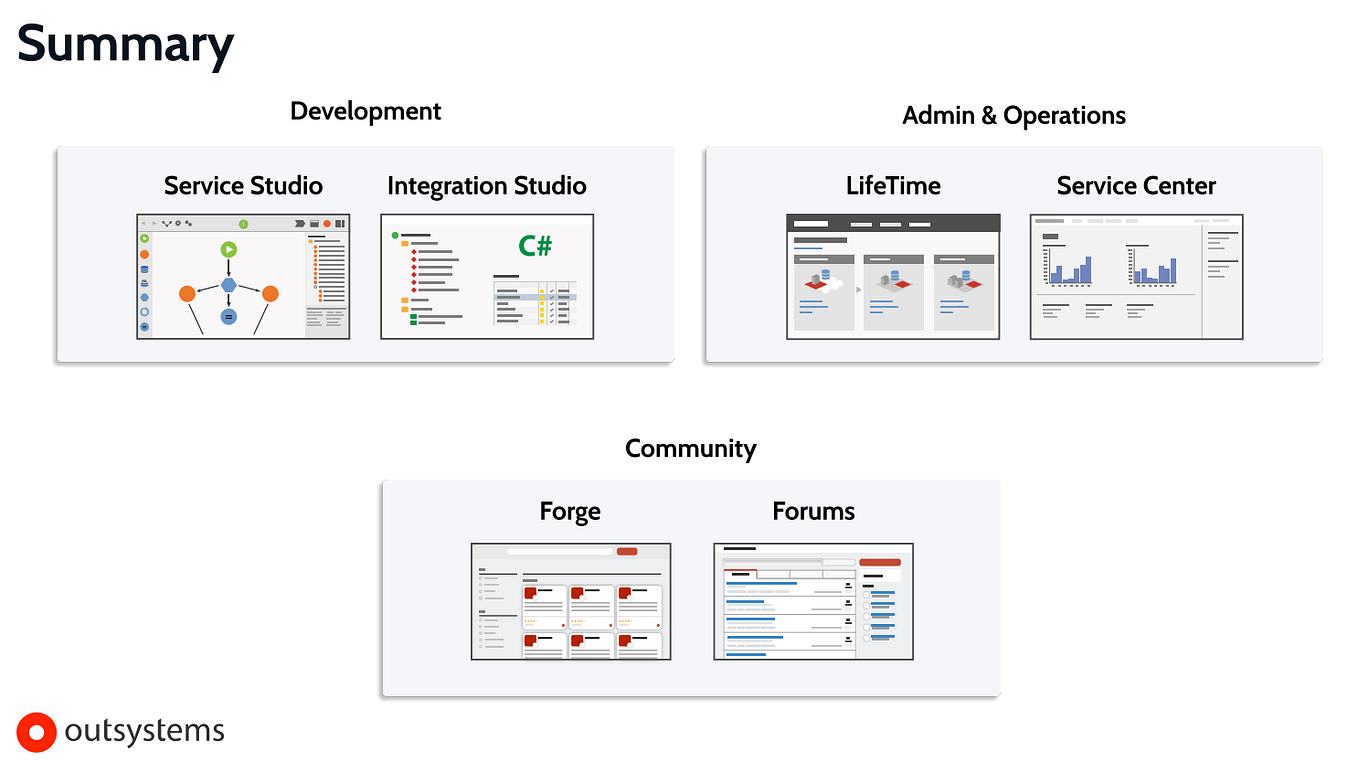 Summary

Development

Service Studio

Integration Studio

C#

Admin & Operations

LifeTime

Service Center

Community

Forge

Forums

outsystems